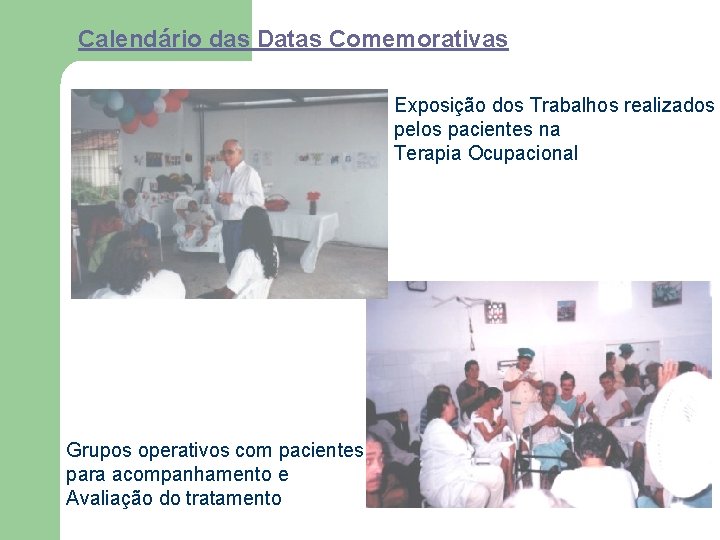 Calendário das Datas Comemorativas

Exposição dos Trabalhos realizados pelos pacientes na Terapia Ocupacional

Grupos operativos com pacientes para acompanhamento e Avaliação do tratamento